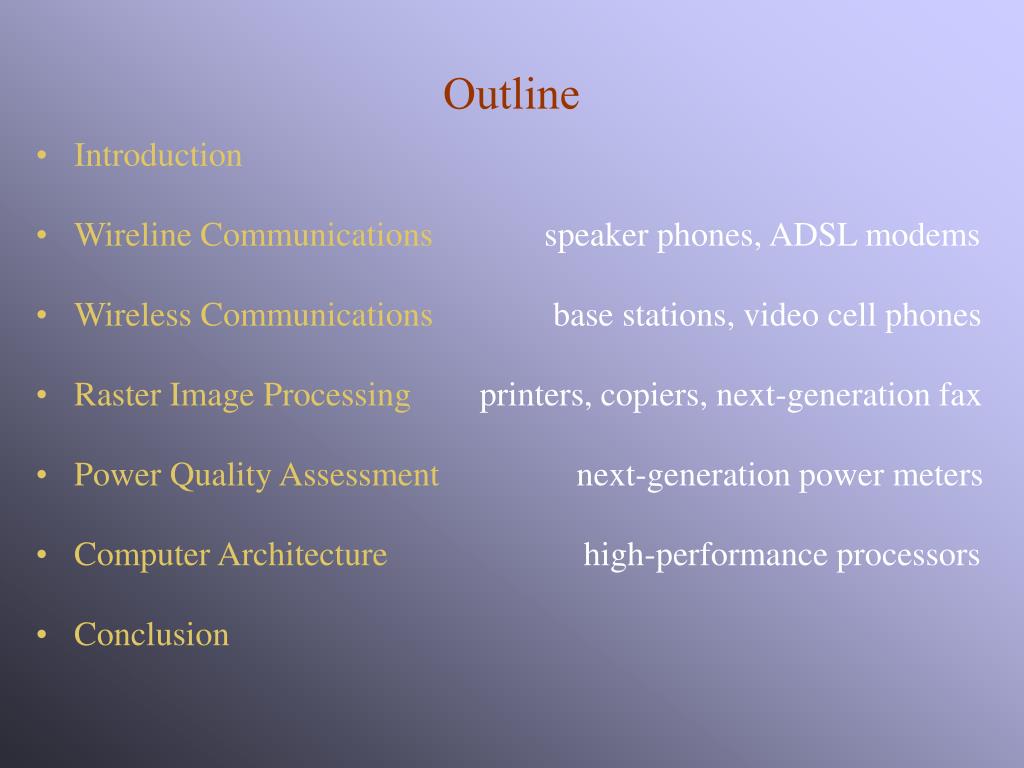 Outline

• Introduction

• Wireline Communications speaker phones, ADSL modems

• Wireless Communications base stations, video cell phones

• Raster Image Processing printers, copiers, next-generation fax

• Power Quality Assessment next-generation power meters

• Computer Architecture high-performance processors

• Conclusion